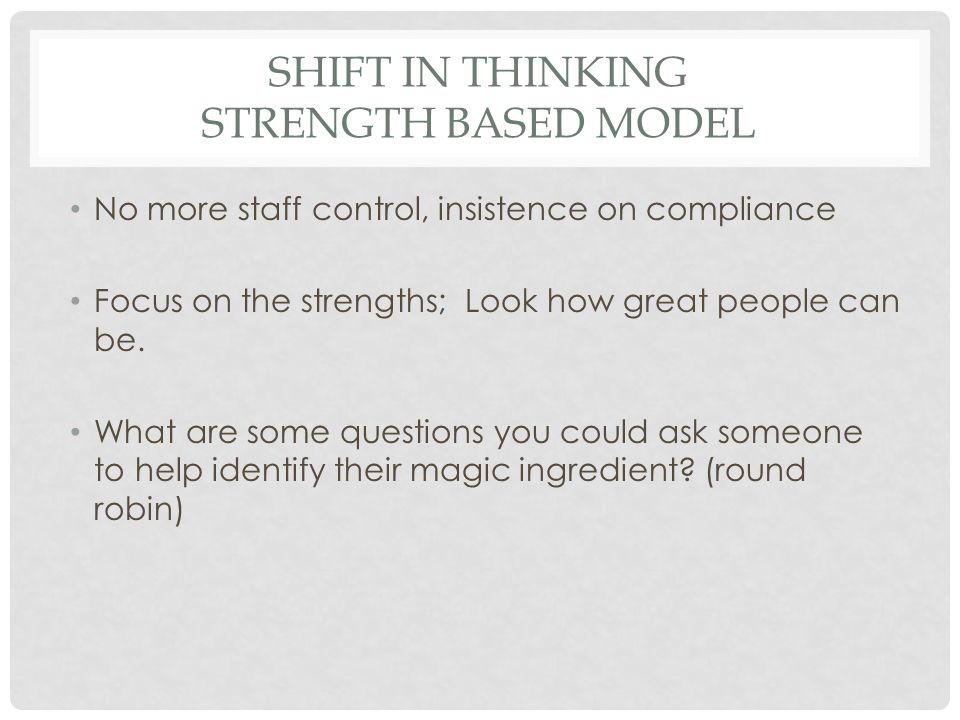 SHIFT IN THINKING
STRENGTH BASED MODEL

• No more staff control, insistence on compliance

• Focus on the strengths;  Look how great people can be.

• What are some questions you could ask someone to help identify their magic ingredient? (round robin)